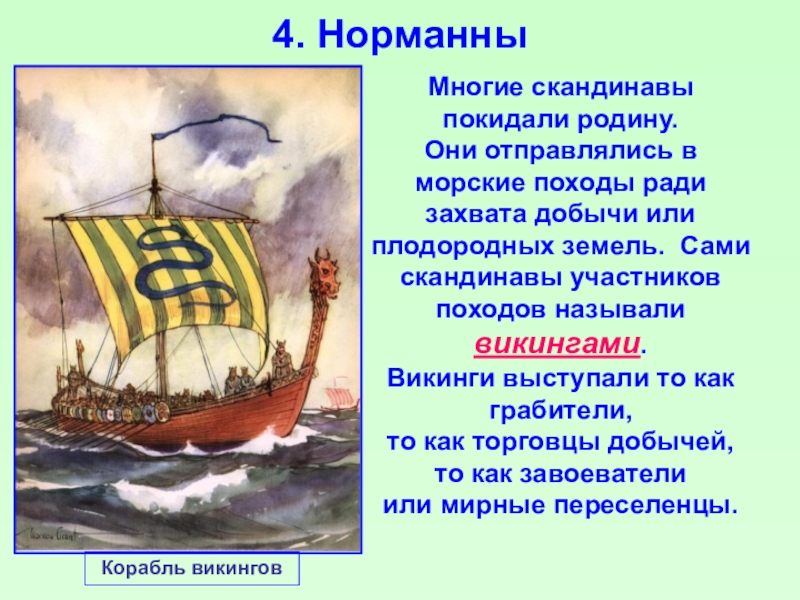 4. Норманны

Многие скандинавы покидали родину. Они отправлялись в морские походы ради захвата добычи или плодородных земель. Сами скандинавы участников походов называли викингами. Викинги выступали то как грабители, то как торговцы добычей, то как завоеватели или мирные переселенцы.

Корабль викингов